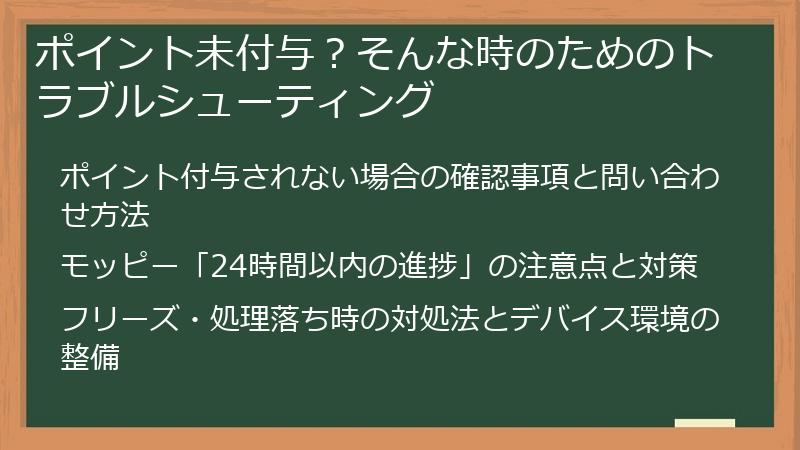 ポイント未付与？そんな時のためのトラブルシューティング

ポイント付与されない場合の確認事項と問い合わせ方法

モッピー「24時間以内の進捗」の注意点と対策

フリーズ・処理落ち時の対処法とデバイス環境の整備